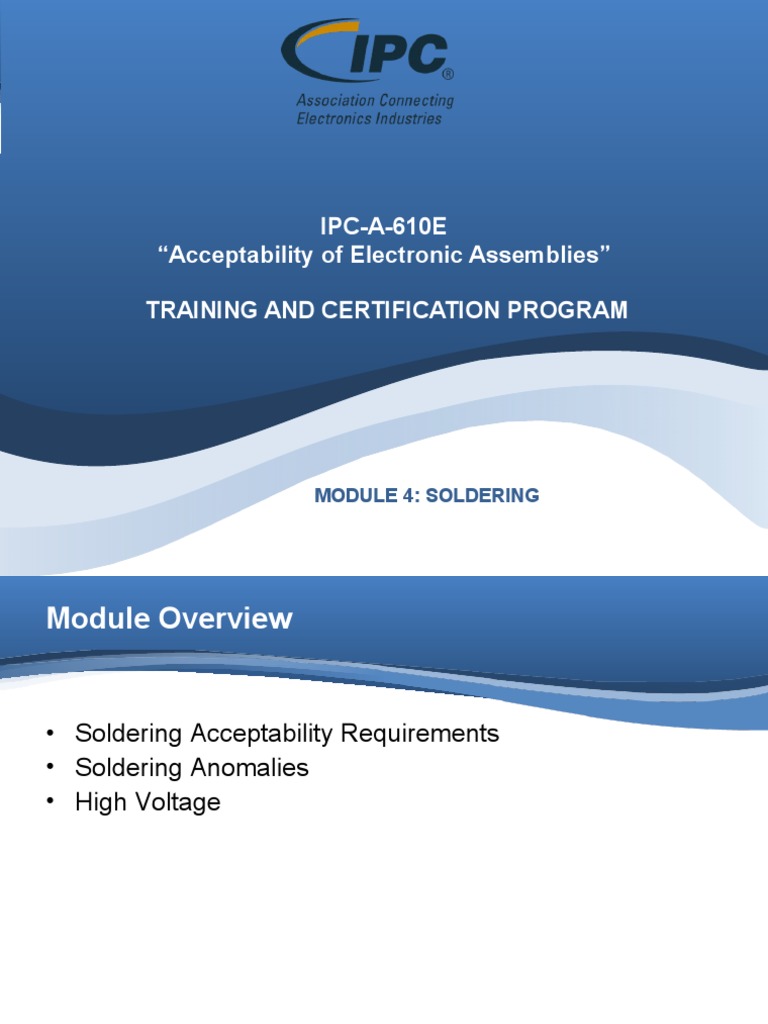 IPC®
Association Connecting Electronics Industries

IPC-A-610E
“Acceptability of Electronic Assemblies”

TRAINING AND CERTIFICATION PROGRAM

MODULE 4: SOLDERING

Module Overview

• Soldering Acceptability Requirements
• Soldering Anomalies
• High Voltage